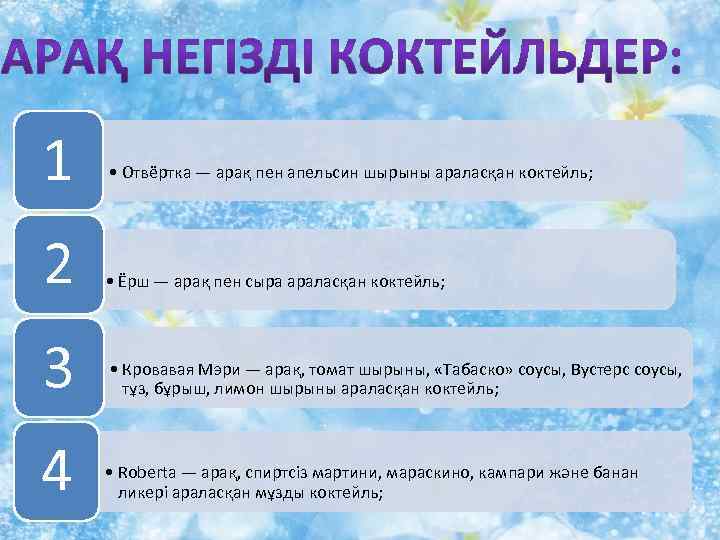 АРАҚ НЕГІЗДІ КОКТЕЙЛЬДЕР:

1

• Отвёртка — арақ пен апельсин шырыны араласқан коктейль;

2

• Ёрш — арақ пен сыра араласқан коктейль;

3

• Кровавая Мэри — арақ, томат шырыны, «Табаско» соусы, Вустерс соусы, тұз, бұрыш, лимон шырыны араласқан коктейль;

4

• Roberta — арақ, спиртсіз мартини, мараскино, кампари және банан ликері араласқан мұзды коктейль;